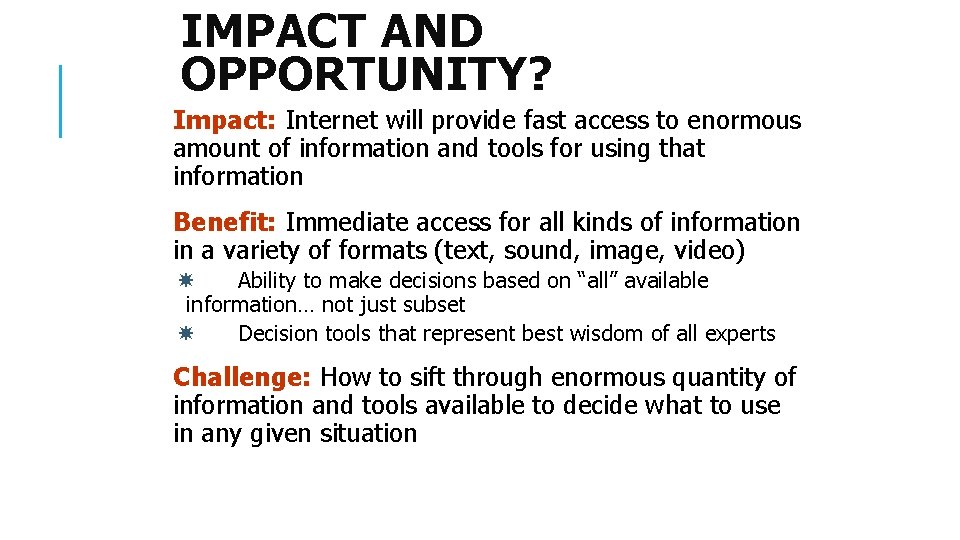 IMPACT AND OPPORTUNITY?

Impact: Internet will provide fast access to enormous amount of information and tools for using that information

Benefit: Immediate access for all kinds of information in a variety of formats (text, sound, image, video)

Ability to make decisions based on “all” available information… not just subset

Decision tools that represent best wisdom of all experts

Challenge: How to sift through enormous quantity of information and tools available to decide what to use in any given situation